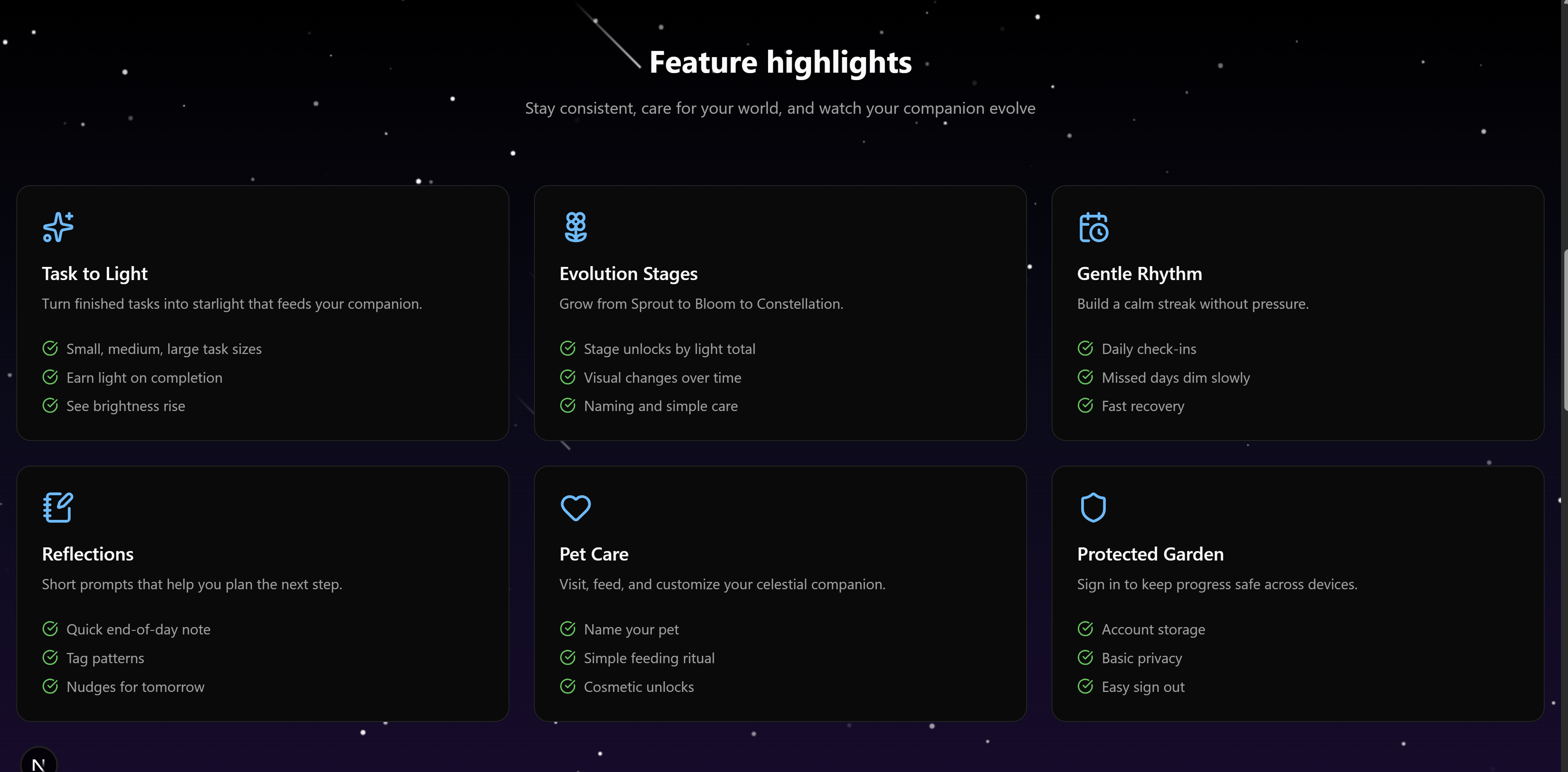 Feature highlights

Stay consistent, care for your world, and watch your companion evolve

Task to Light

Turn finished tasks into starlight that feeds your companion.

Small, medium, large task sizes
Earn light on completion
See brightness rise

Evolution Stages

Grow from Sprout to Bloom to Constellation.

Stage unlocks by light total
Visual changes over time
Naming and simple care

Gentle Rhythm

Build a calm streak without pressure.

Daily check-ins
Missed days dim slowly
Fast recovery

Reflections

Short prompts that help you plan the next step.

Quick end-of-day note
Tag patterns
Nudges for tomorrow

Pet Care

Visit, feed, and customize your celestial companion.

Name your pet
Simple feeding ritual
Cosmetic unlocks

Protected Garden

Sign in to keep progress safe across devices.

Account storage
Basic privacy
Easy sign out

N